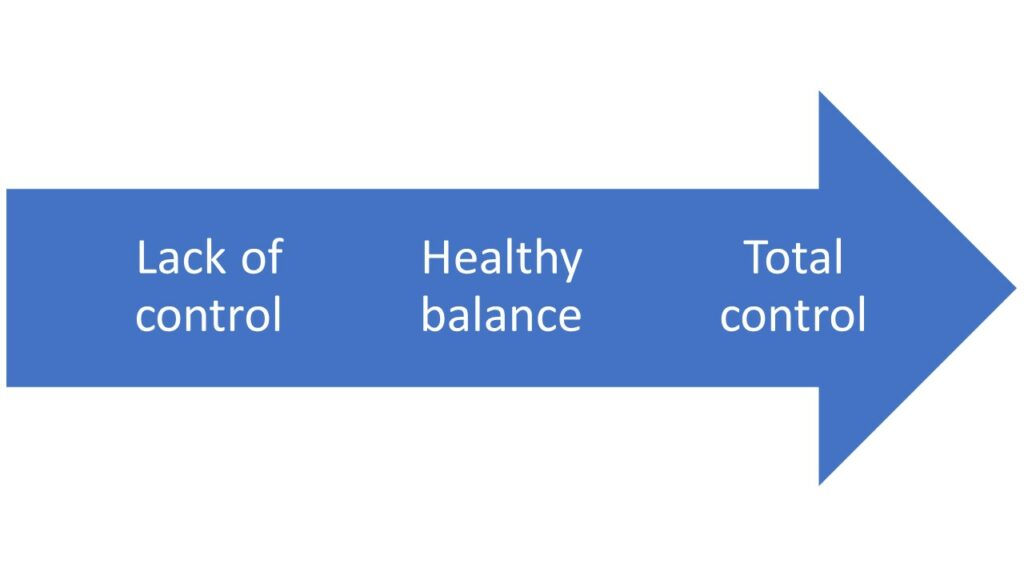 Lack of control

Healthy balance

Total control